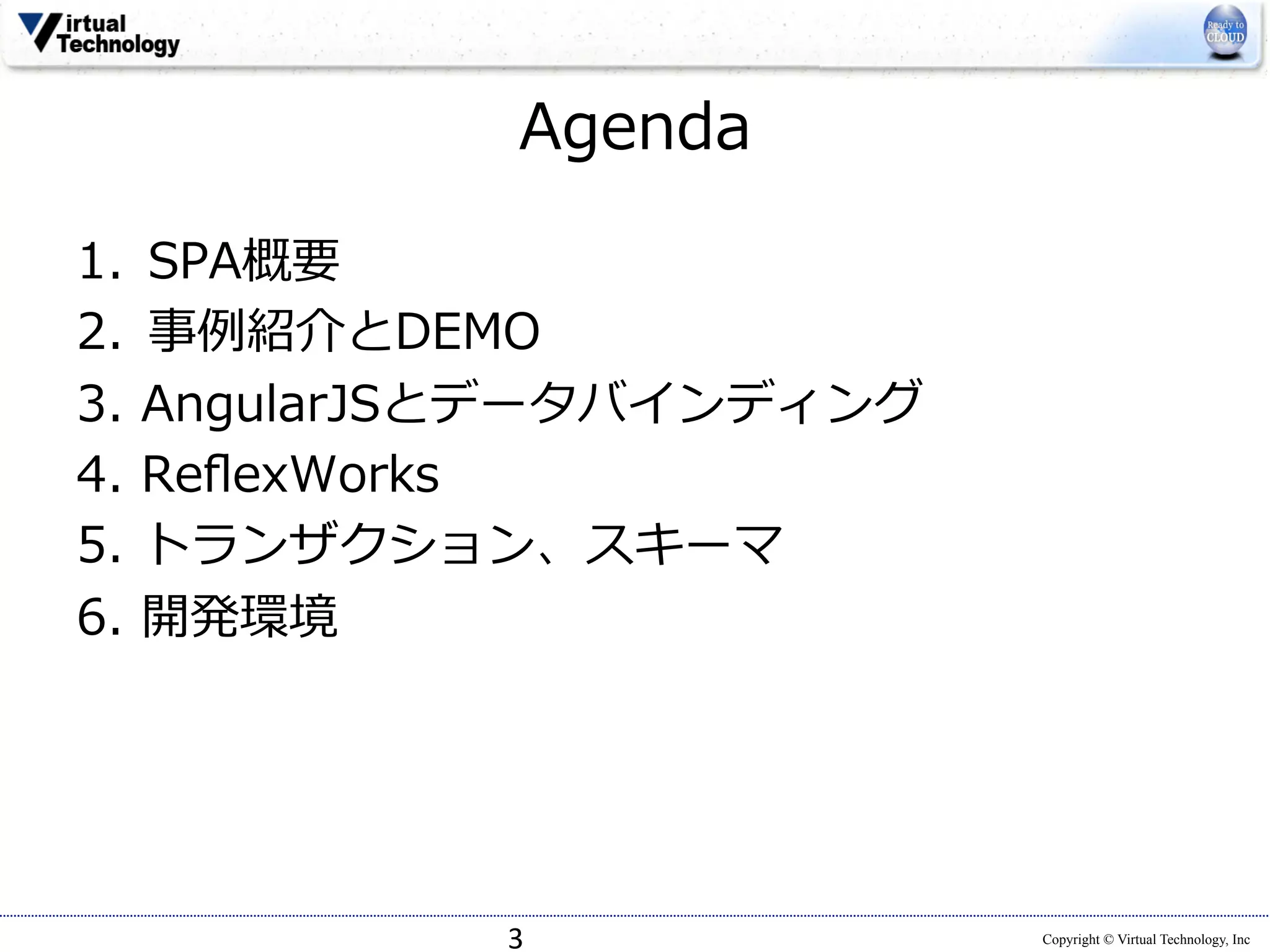 Virtual Technology

Ready to CLOUD

Agenda

1. SPA概要
2. 事例紹介とDEMO
3. AngularJSとデータバインディング
4. ReflexWorks
5. トランザクション、スキーマ
6. 開発環境

3

Copyright © Virtual Technology, Inc